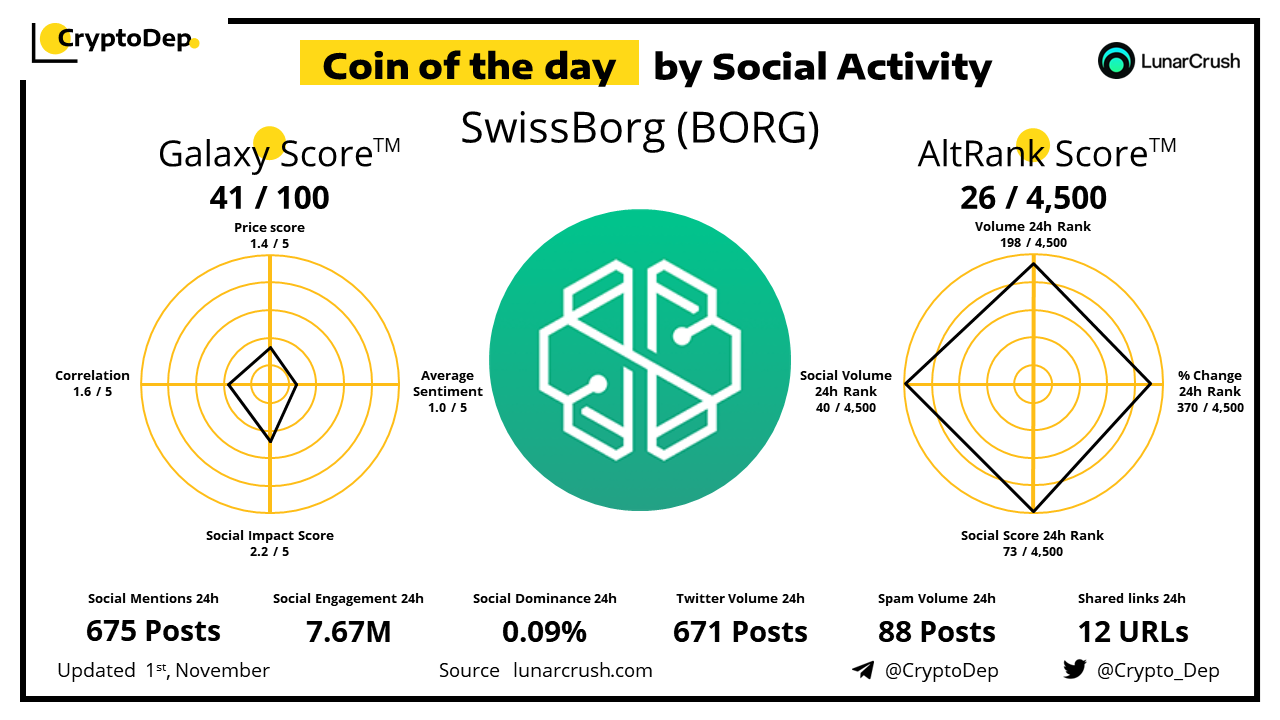 CryptoDep

Coin of the day by Social Activity

LunarCrush

SwissBorg (BORG)

Galaxy Score™
41 / 100

Price score
1.4 / 5

Correlation
1.6 / 5

Average Sentiment
1.0 / 5

Social Impact Score
2.2 / 5

AltRank Score™
26 / 4,500

Volume 24h Rank
198 / 4,500

Social Volume 24h Rank
40 / 4,500

% Change 24h Rank
370 / 4,500

Social Score 24h Rank
73 / 4,500

Social Mentions 24h
675 Posts

Social Engagement 24h
7.67M

Social Dominance 24h
0.09%

Twitter Volume 24h
671 Posts

Spam Volume 24h
88 Posts

Shared links 24h
12 URLs

Updated 1st, November

Source lunarcrush.com

@CryptoDep

@Crypto_Dep